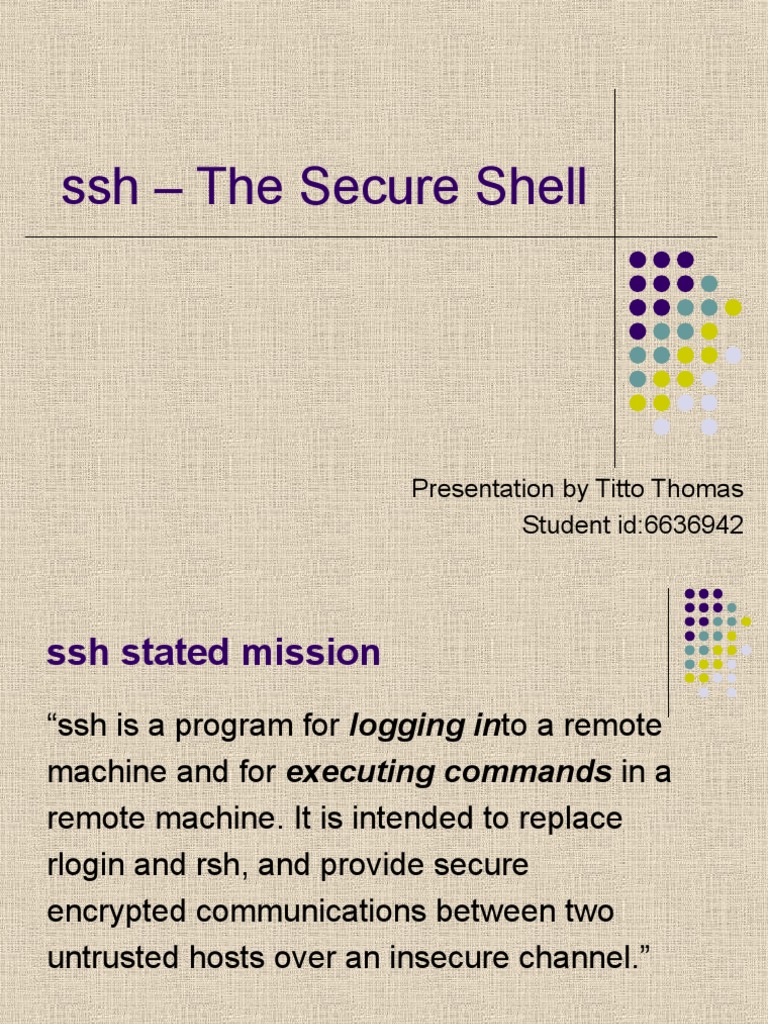 ssh – The Secure Shell

Presentation by Titto Thomas
Student id:6636942

ssh stated mission

“ssh is a program for logging into a remote machine and for executing commands in a remote machine. It is intended to replace rlogin and rsh, and provide secure encrypted communications between two untrusted hosts over an insecure channel.”